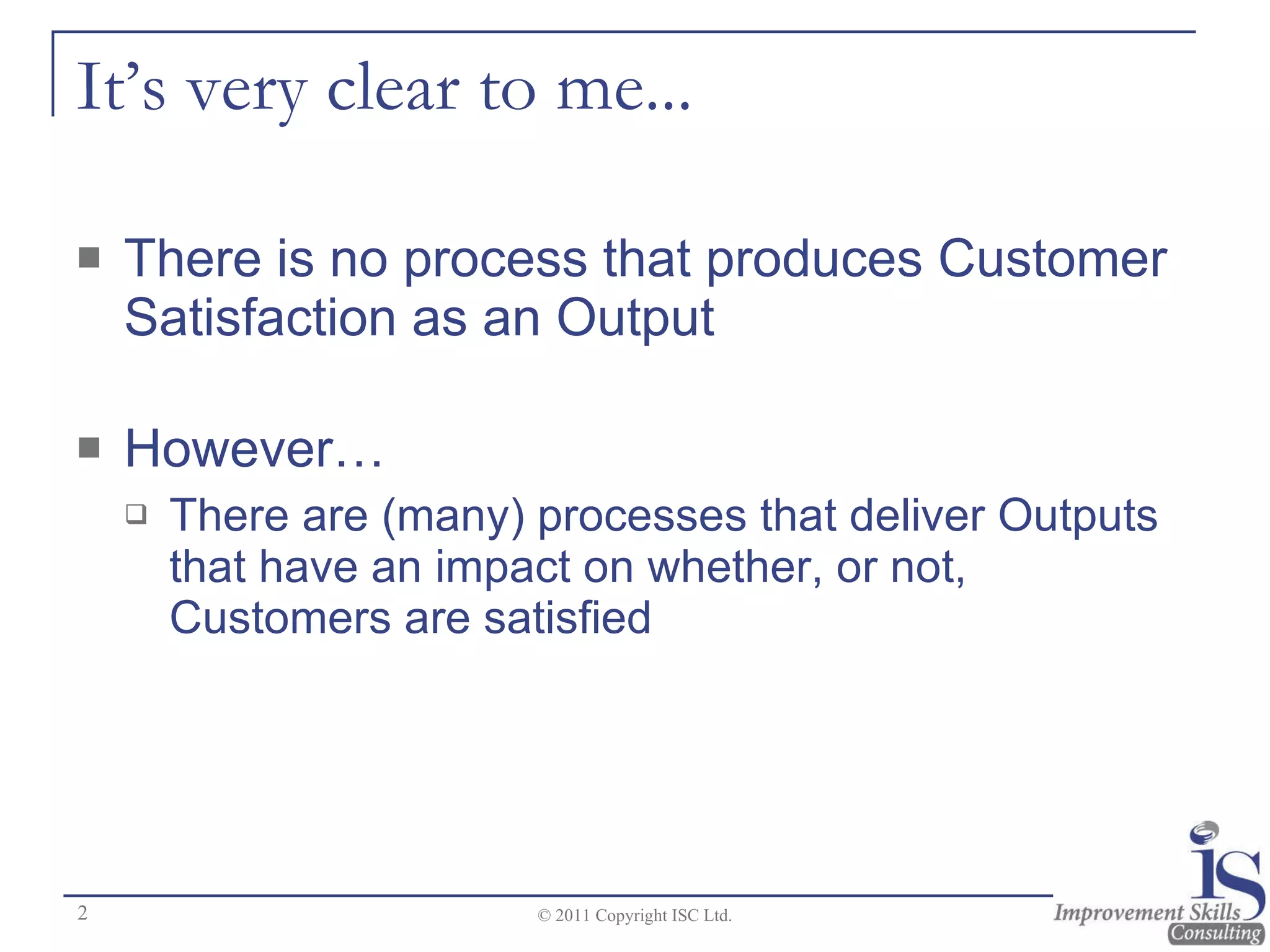 It's very clear to me...

There is no process that produces Customer Satisfaction as an Output

However…

There are (many) processes that deliver Outputs that have an impact on whether, or not, Customers are satisfied

2

© 2011 Copyright ISC Ltd.

iS
Improvement Skills
Consulting